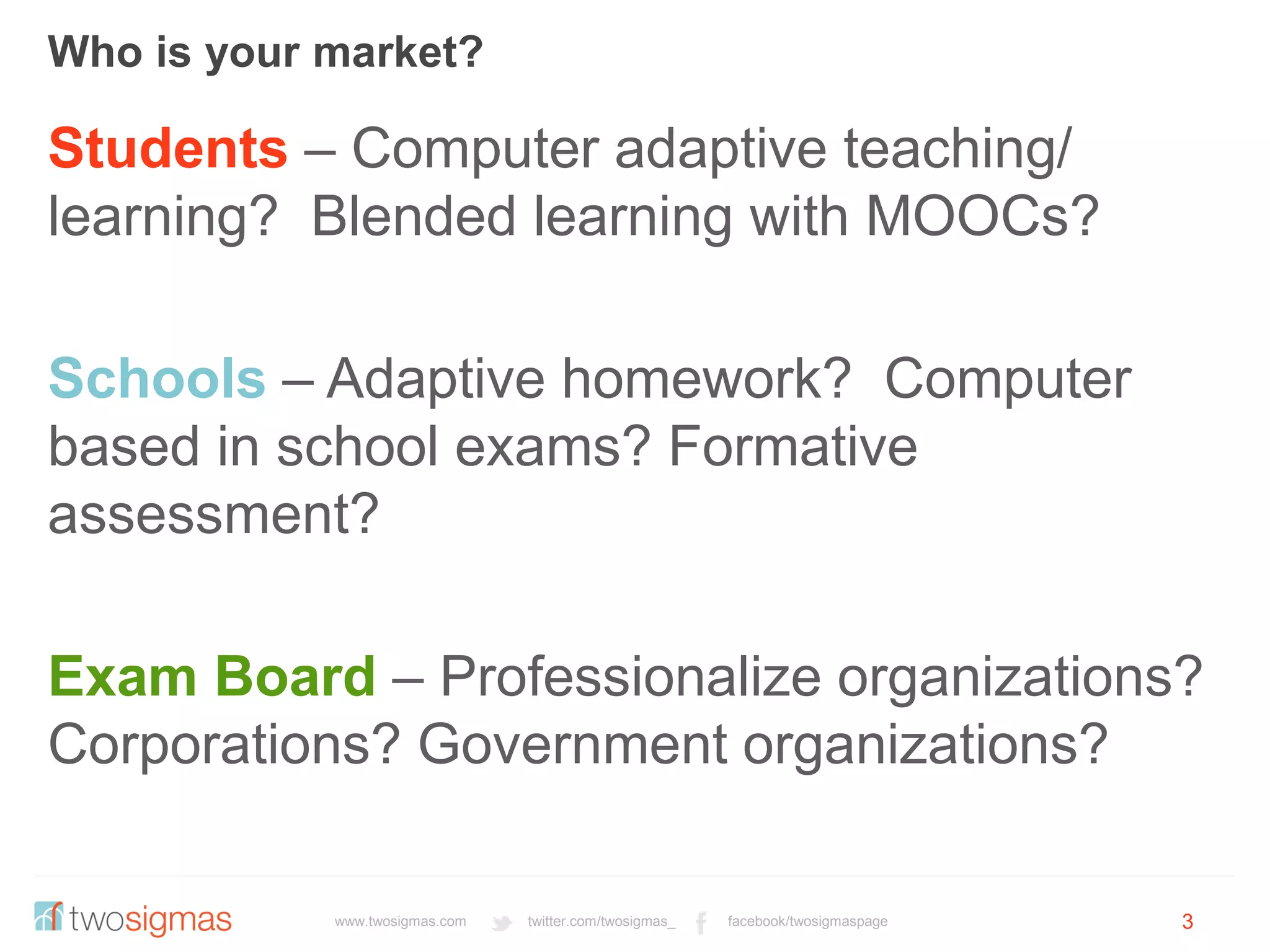 Who is your market?

Students – Computer adaptive teaching/ learning? Blended learning with MOOCs?

Schools – Adaptive homework? Computer based in school exams? Formative assessment?

Exam Board – Professionalize organizations? Corporations? Government organizations?

twosigmas www.twosigmas.com twitter.com/twosigmas_ facebook/twosigmaspage 3